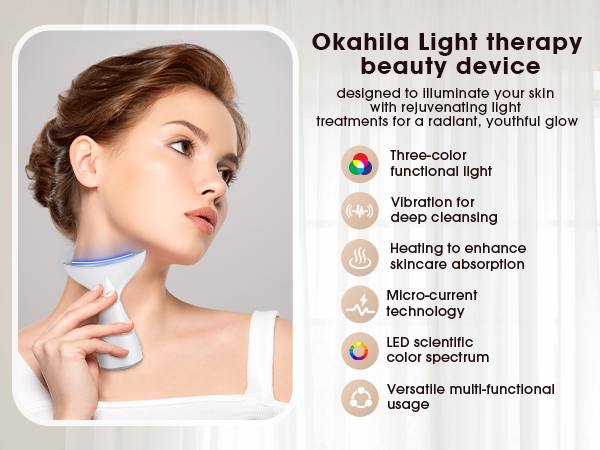 Okahila Light therapy beauty device

designed to illuminate your skin with rejuvenating light treatments for a radiant, youthful glow

Three-color functional light

Vibration for deep cleansing

Heating to enhance skincare absorption

Micro-current technology

LED scientific color spectrum

Versatile multi-functional usage